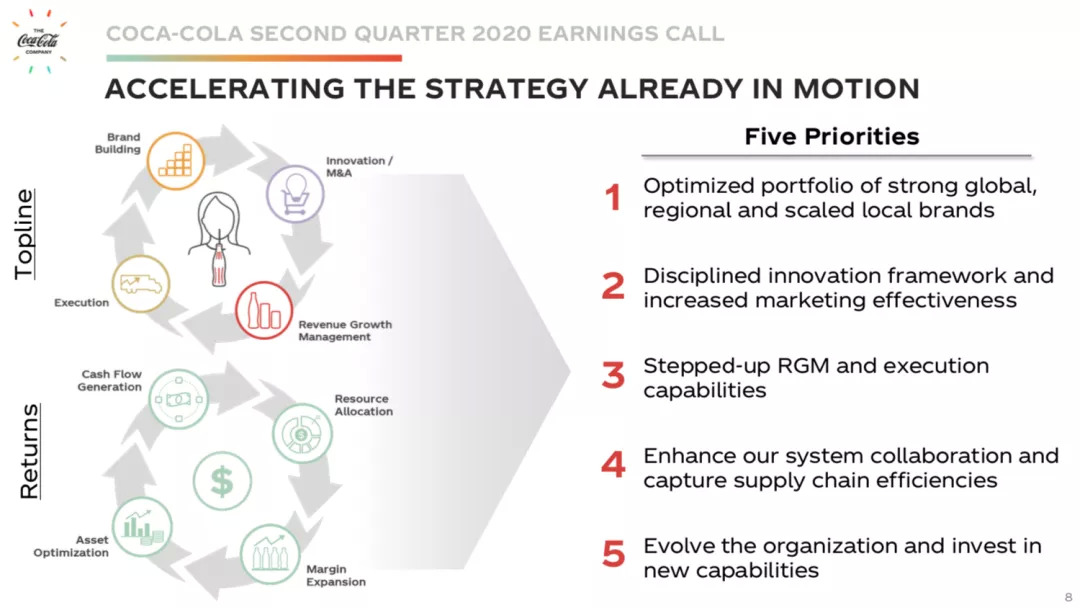 THE Coca-Cola COMPANY

COCA-COLA SECOND QUARTER 2020 EARNINGS CALL

ACCELERATING THE STRATEGY ALREADY IN MOTION

Topline

Brand Building

Innovation / M&A

Execution

Revenue Growth Management

Returns

Cash Flow Generation

Resource Allocation

$

Asset Optimization

Margin Expansion

Five Priorities

1 Optimized portfolio of strong global, regional and scaled local brands

2 Disciplined innovation framework and increased marketing effectiveness

3 Stepped-up RGM and execution capabilities

4 Enhance our system collaboration and capture supply chain efficiencies

5 Evolve the organization and invest in new capabilities

8